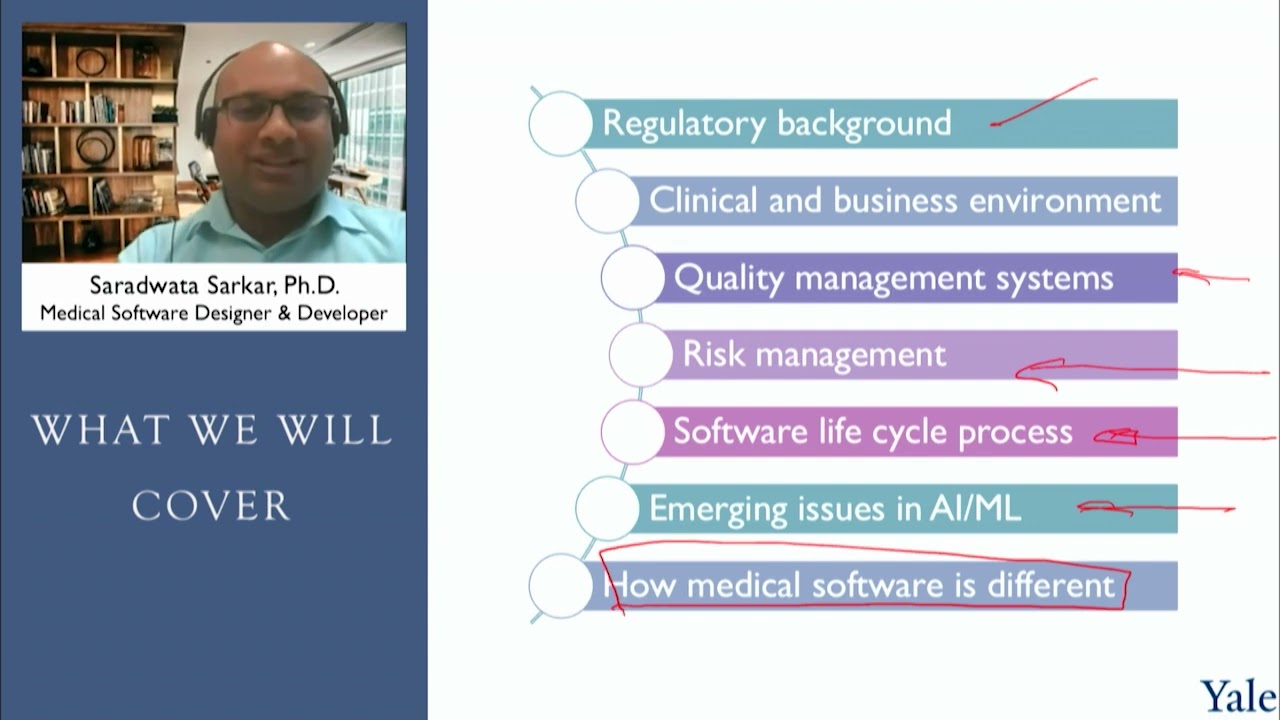 Saradwata Sarkar, Ph.D.
Medical Software Designer & Developer

WHAT WE WILL COVER

Regulatory background

Clinical and business environment

Quality management systems

Risk management

Software life cycle process

Emerging issues in AI/ML

How medical software is different

Yale